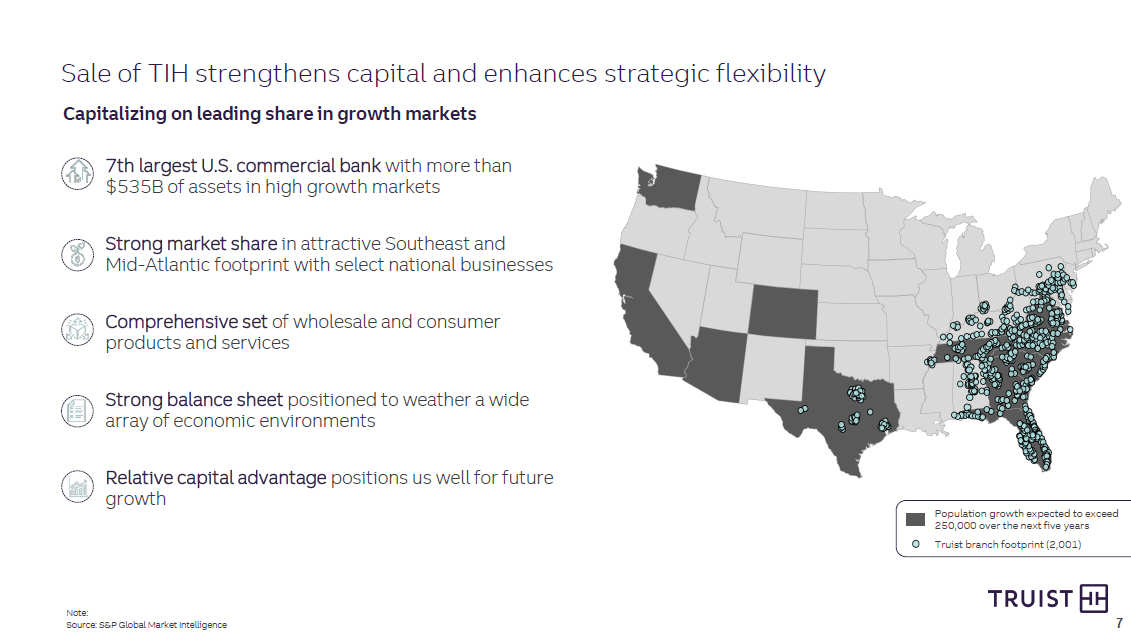 Sale of TIH strengthens capital and enhances strategic flexibility

Capitalizing on leading share in growth markets

7th largest U.S. commercial bank with more than $535B of assets in high growth markets

Strong market share in attractive Southeast and Mid-Atlantic footprint with select national businesses

Comprehensive set of wholesale and consumer products and services

Strong balance sheet positioned to weather a wide array of economic environments

Relative capital advantage positions us well for future growth

Population growth expected to exceed 250,000 over the next five years

Truist branch footprint (2,001)

Note:
Source: S&P Global Market Intelligence

TRUIST

7